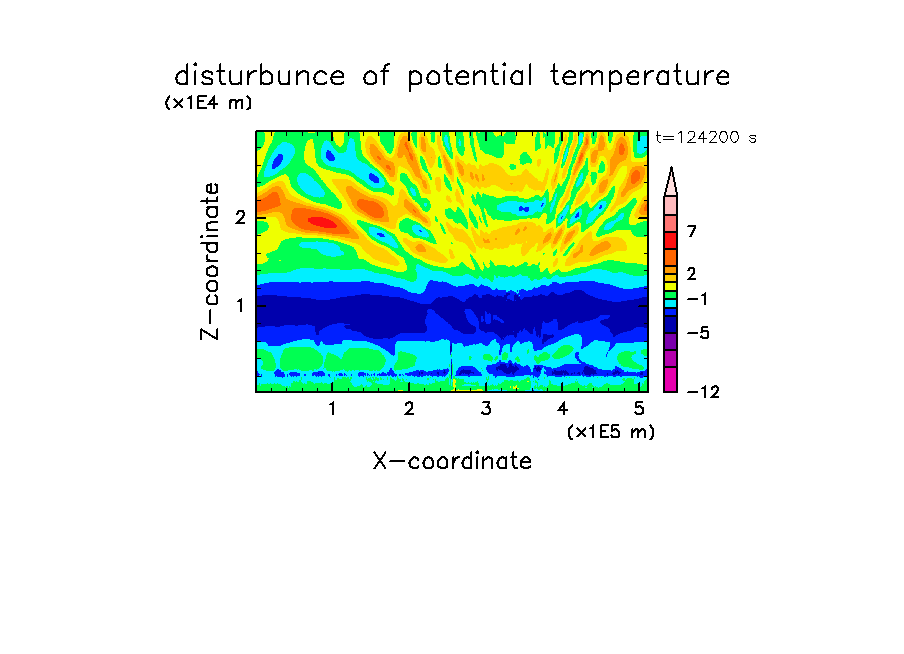 disturbunce of potential temperature

(x1E4 m)

t=124200 s

Z-coordinate

2

1

7

2

−1

−5

−12

1 2 3 4 5

(x1E5 m)

X-coordinate